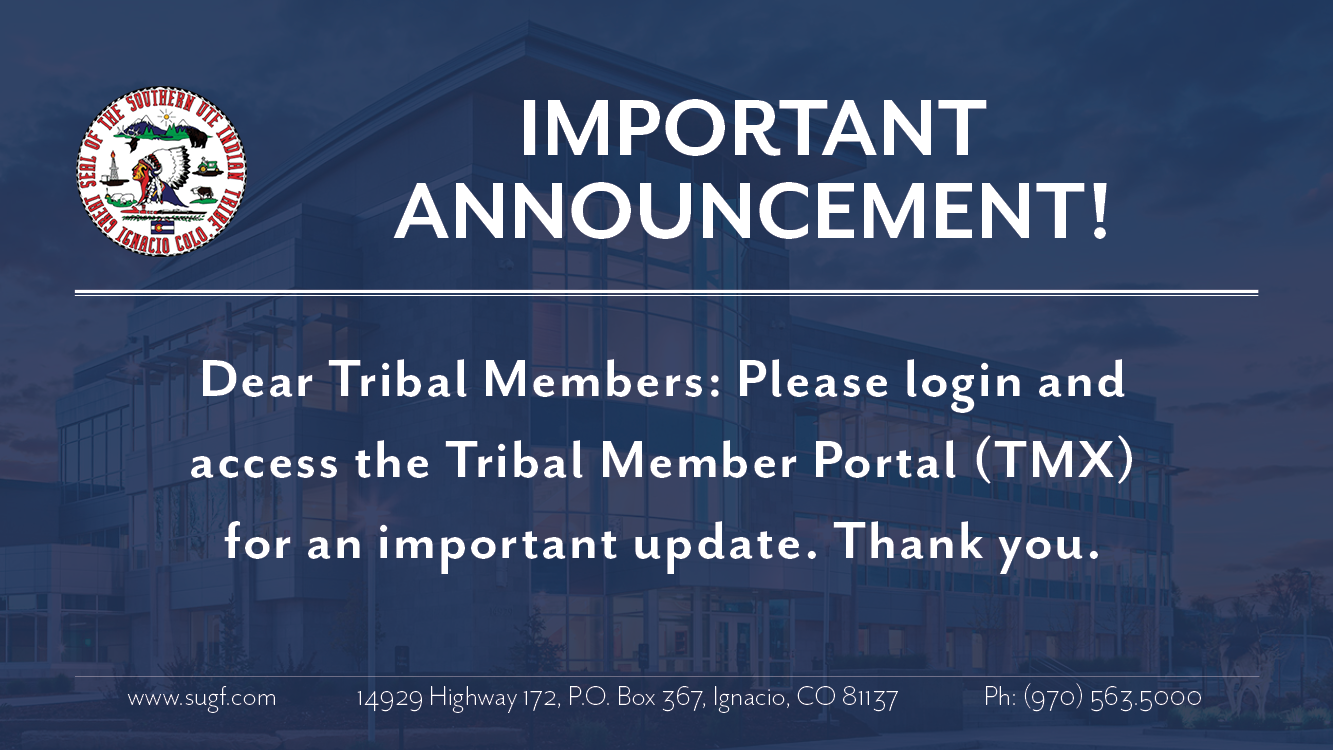 GREAT SEAL OF THE SOUTHERN UTE INDIAN TRIBE IGNACIO COLO.

IMPORTANT ANNOUNCEMENT!

Dear Tribal Members: Please login and access the Tribal Member Portal (TMX) for an important update. Thank you.

www.sugf.com 14929 Highway 172, P.O. Box 367, Ignacio, CO 81137 Ph: (970) 563.5000